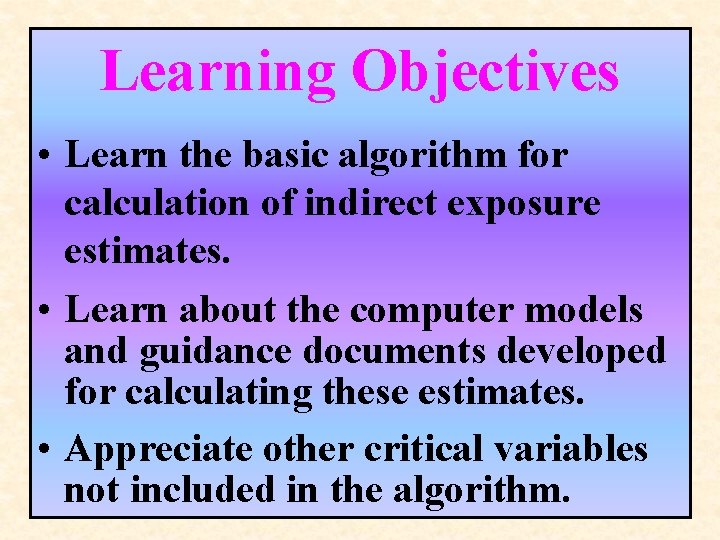 Learning Objectives

• Learn the basic algorithm for calculation of indirect exposure estimates.

• Learn about the computer models and guidance documents developed for calculating these estimates.

• Appreciate other critical variables not included in the algorithm.